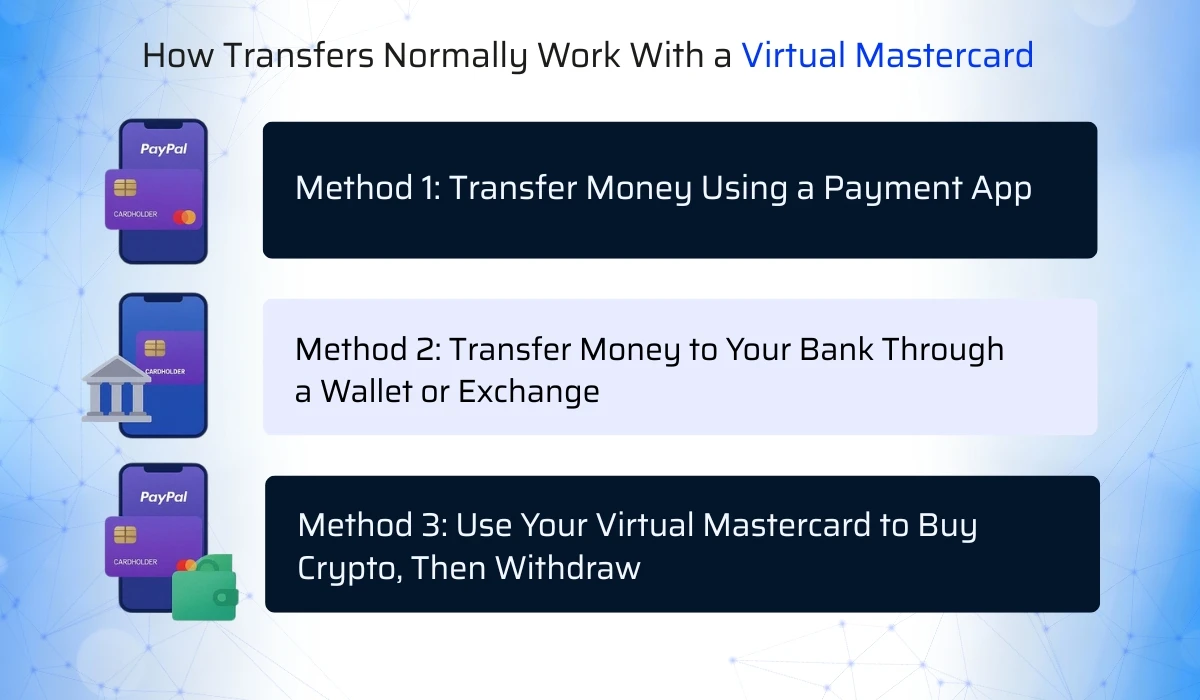 How Transfers Normally Work With a Virtual Mastercard

PayPal

CARDHOLDER

Method 1: Transfer Money Using a Payment App

CARDHOLDER

Method 2: Transfer Money to Your Bank Through a Wallet or Exchange

PayPal

CARDHOLDER

Method 3: Use Your Virtual Mastercard to Buy Crypto, Then Withdraw